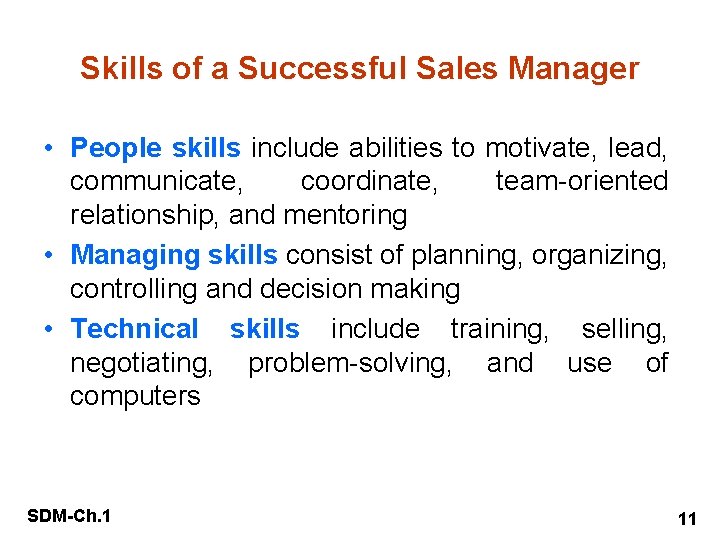 Skills of a Successful Sales Manager

• People skills include abilities to motivate, lead, communicate, coordinate, team-oriented relationship, and mentoring

• Managing skills consist of planning, organizing, controlling and decision making

• Technical skills include training, selling, negotiating, problem-solving, and use of computers

SDM-Ch.1

11